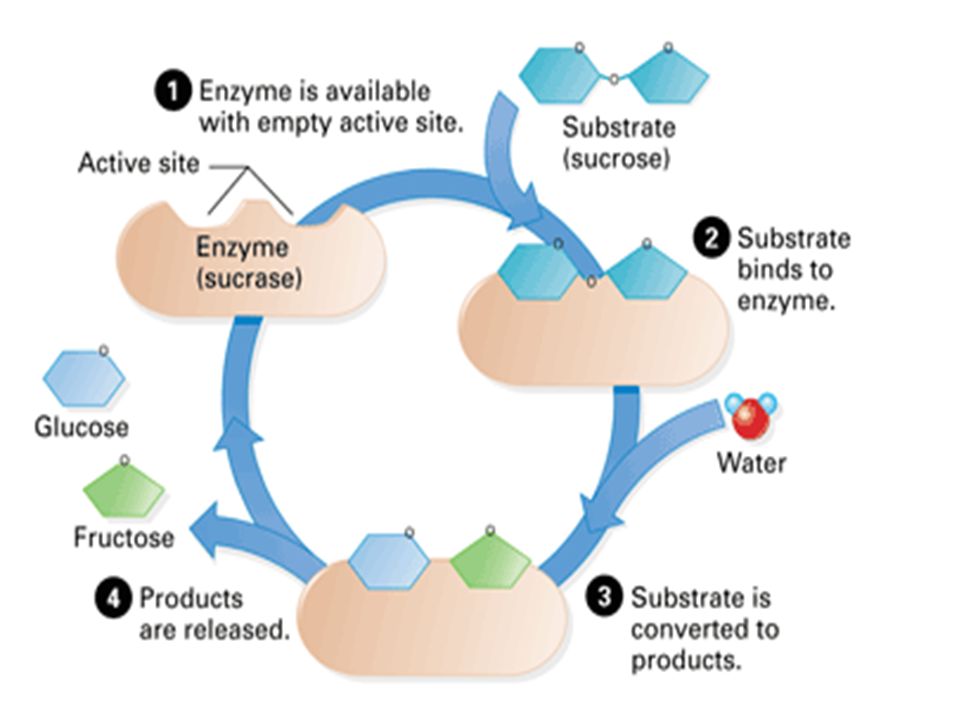 1 Enzyme is available with empty active site.

Substrate (sucrose)

Active site

Enzyme (sucrase)

2 Substrate binds to enzyme.

Glucose

Water

Fructose

4 Products are released.

3 Substrate is converted to products.